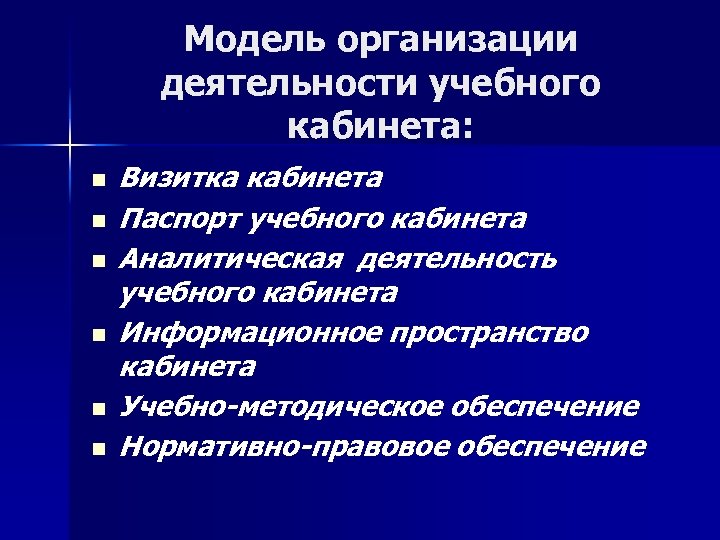 Модель организации деятельности учебного кабинета:

- Визитка кабинета
- Паспорт учебного кабинета
- Аналитическая деятельность учебного кабинета
- Информационное пространство кабинета
- Учебно-методическое обеспечение
- Нормативно-правовое обеспечение